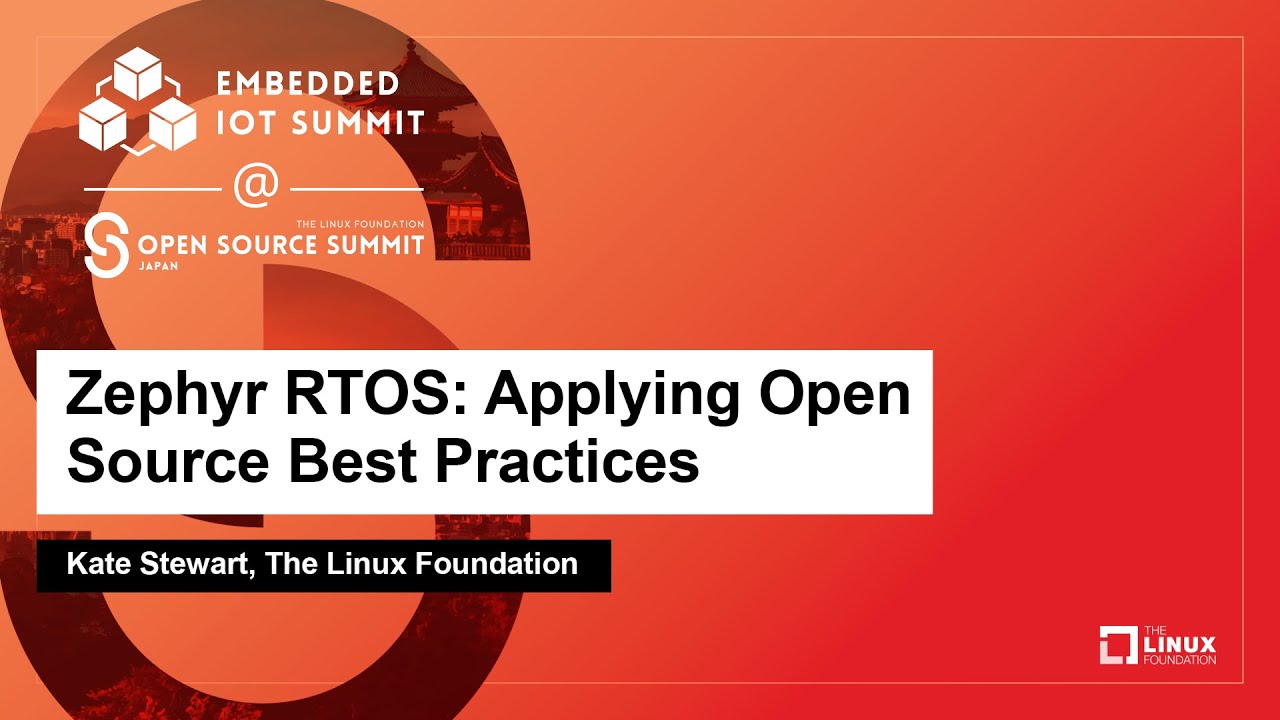 EMBEDDED IOT SUMMIT

@

THE LINUX FOUNDATION
OPEN SOURCE SUMMIT
JAPAN

Zephyr RTOS: Applying Open Source Best Practices

Kate Stewart, The Linux Foundation

THE LINUX FOUNDATION